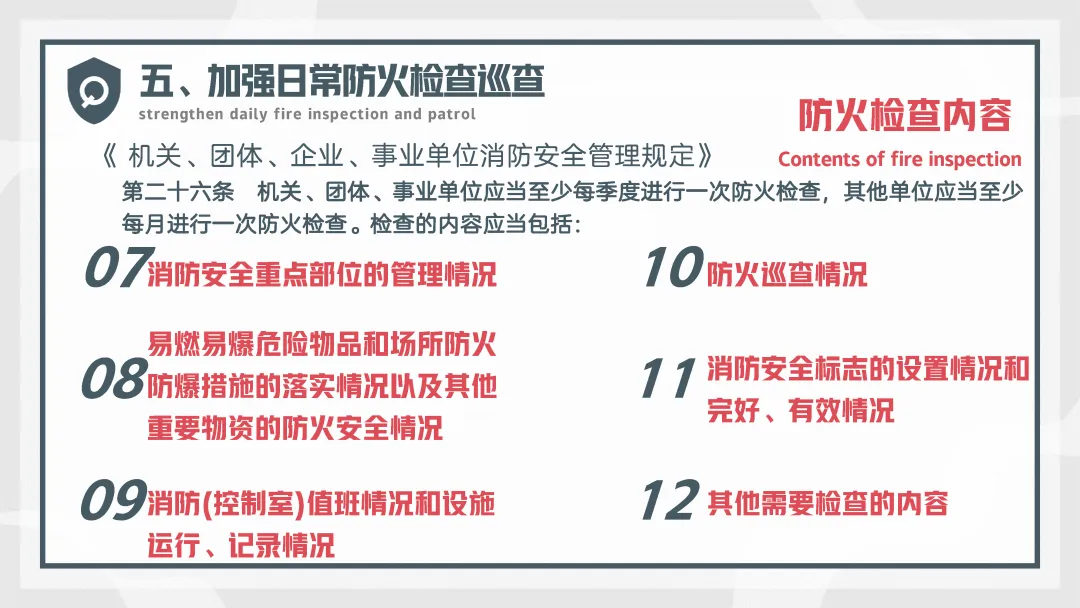 五、加强日常防火检查巡查
strengthen daily fire inspection and patrol

防火检查内容
Contents of fire inspection

《 机关、团体、企业、事业单位消防安全管理规定》
第二十六条 机关、团体、事业单位应当至少每季度进行一次防火检查，其他单位应当至少每月进行一次防火检查。检查的内容应当包括：

07 消防安全重点部位的管理情况

08 易燃易爆危险物品和场所防火防爆措施的落实情况以及其他重要物资的防火安全情况

09 消防(控制室)值班情况和设施运行、记录情况

10 防火巡查情况

11 消防安全标志的设置情况和完好、有效情况

12 其他需要检查的内容